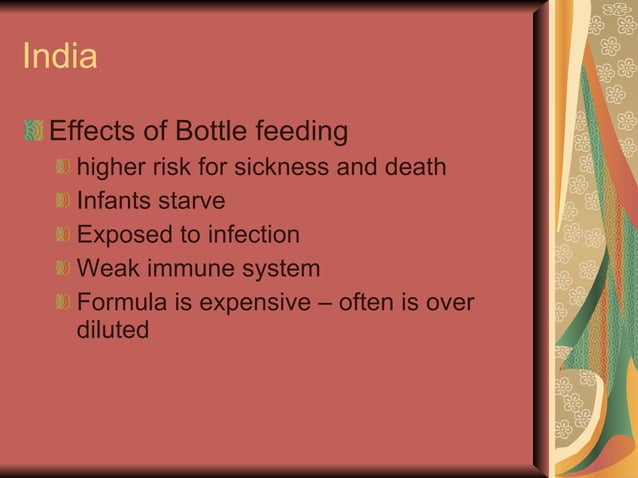 India

Effects of Bottle feeding

higher risk for sickness and death

Infants starve

Exposed to infection

Weak immune system

Formula is expensive – often is over diluted